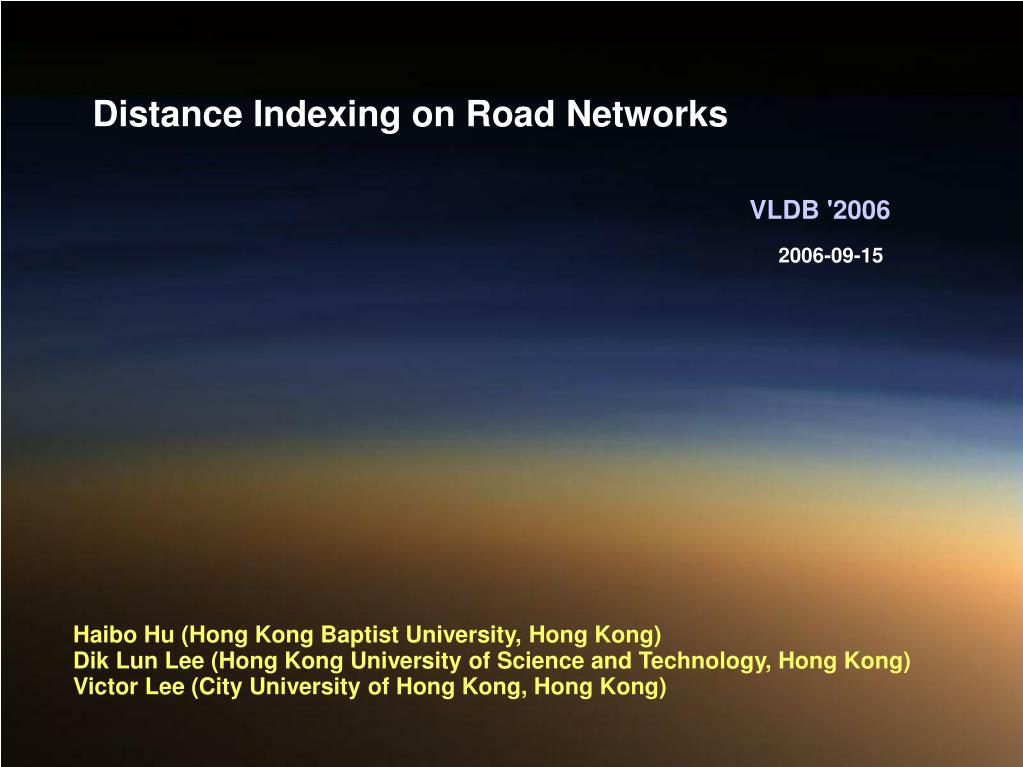 Distance Indexing on Road Networks

VLDB '2006

2006-09-15

Haibo Hu (Hong Kong Baptist University, Hong Kong)
Dik Lun Lee (Hong Kong University of Science and Technology, Hong Kong)
Victor Lee (City University of Hong Kong, Hong Kong)